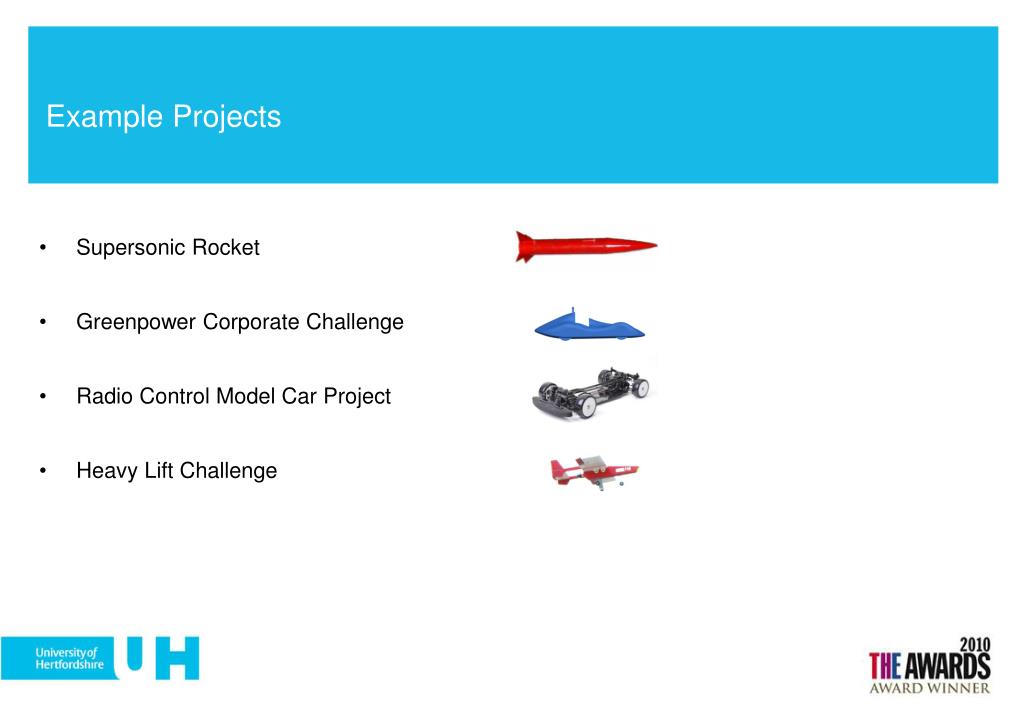 Example Projects

• Supersonic Rocket

• Greenpower Corporate Challenge

• Radio Control Model Car Project

• Heavy Lift Challenge

University of Hertfordshire UH

2010 THE AWARDS AWARD WINNER